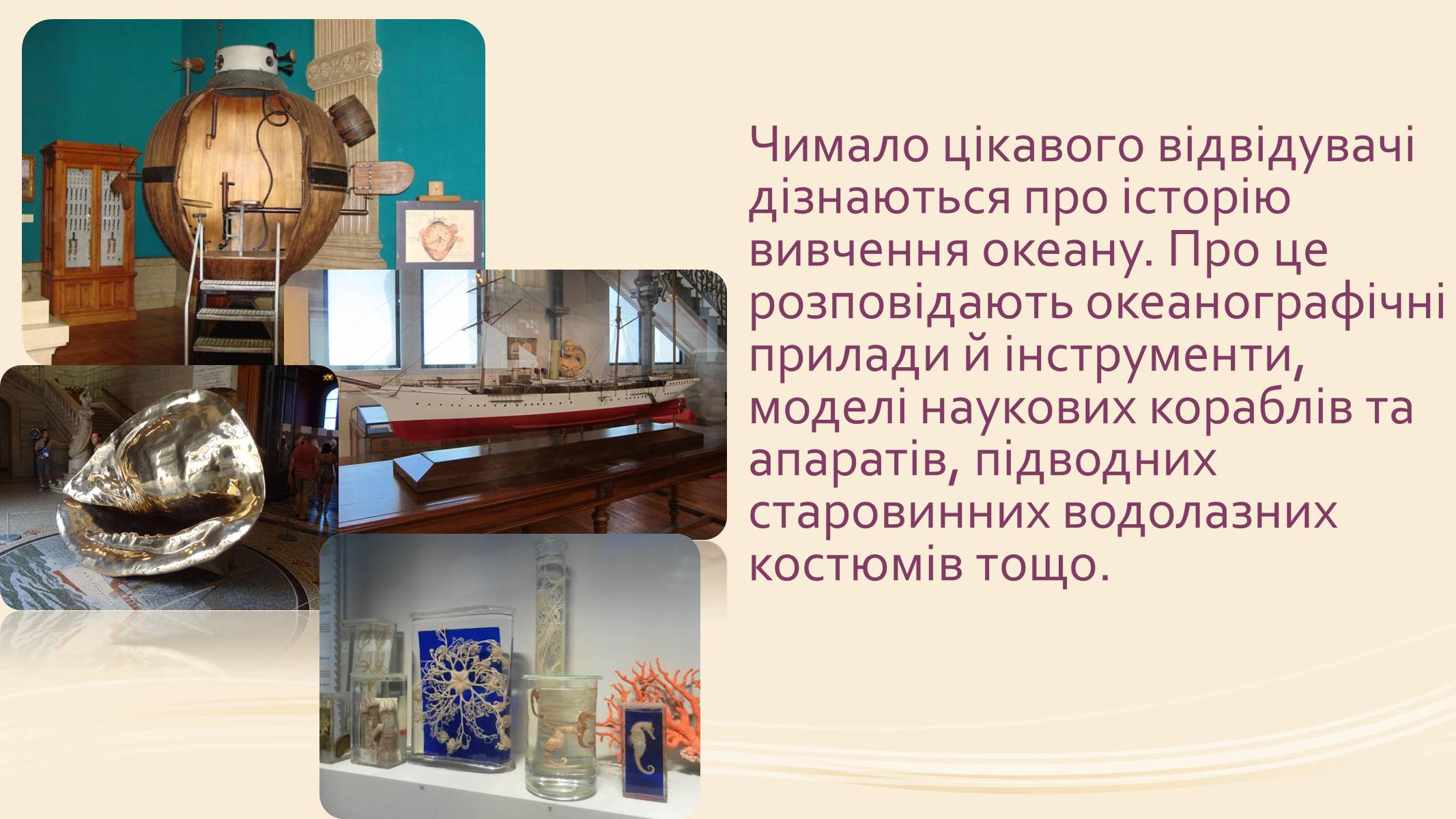 Чимало цікавого відвідувачі дізнаються про історію вивчення океану. Про це розповідають океанографічні прилади й інструменти, моделі наукових кораблів та апаратів, підводних старовинних водолазних костюмів тощо.